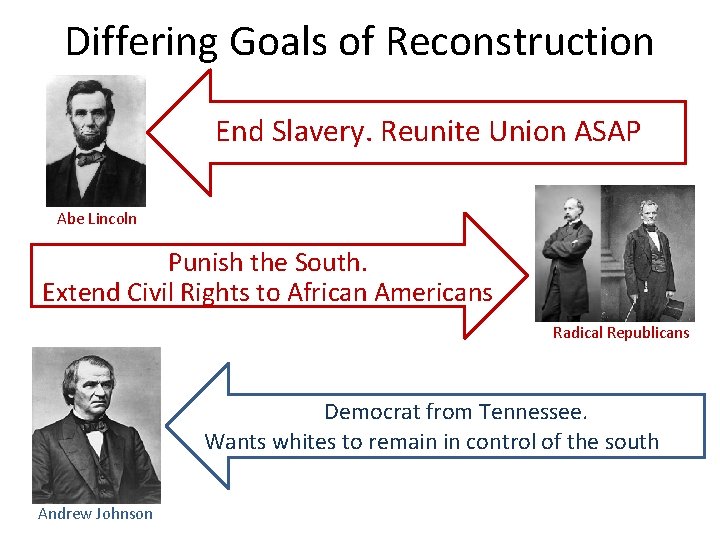 Differing Goals of Reconstruction

End Slavery. Reunite Union ASAP

Abe Lincoln

Punish the South.
Extend Civil Rights to African Americans

Radical Republicans

Democrat from Tennessee.
Wants whites to remain in control of the south

Andrew Johnson